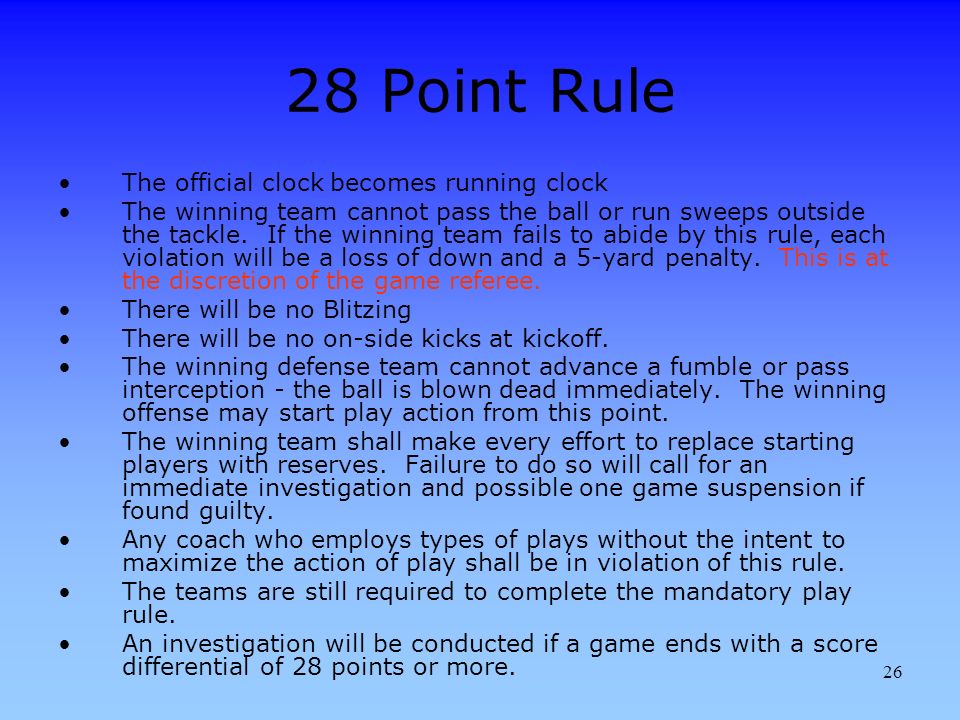 28 Point Rule

• The official clock becomes running clock
• The winning team cannot pass the ball or run sweeps outside the tackle. If the winning team fails to abide by this rule, each violation will be a loss of down and a 5-yard penalty. This is at the discretion of the game referee.
• There will be no Blitzing
• There will be no on-side kicks at kickoff.
• The winning defense team cannot advance a fumble or pass interception - the ball is blown dead immediately. The winning offense may start play action from this point.
• The winning team shall make every effort to replace starting players with reserves. Failure to do so will call for an immediate investigation and possible one game suspension if found guilty.
• Any coach who employs types of plays without the intent to maximize the action of play shall be in violation of this rule.
• The teams are still required to complete the mandatory play rule.
• An investigation will be conducted if a game ends with a score differential of 28 points or more.

26